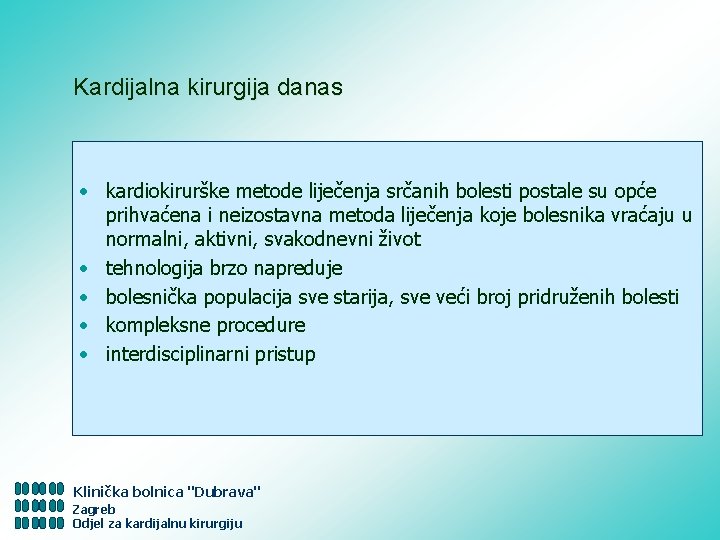 Kardijalna kirurgija danas

• kardiokirurške metode liječenja srčanih bolesti postale su opće prihvaćena i neizostavna metoda liječenja koje bolesnika vraćaju u normalni, aktivni, svakodnevni život
• tehnologija brzo napreduje
• bolesnička populacija sve starija, sve veći broj pridruženih bolesti
• kompleksne procedure
• interdisciplinarni pristup

Klinička bolnica "Dubrava"
Zagreb
Odjel za kardijalnu kirurgiju